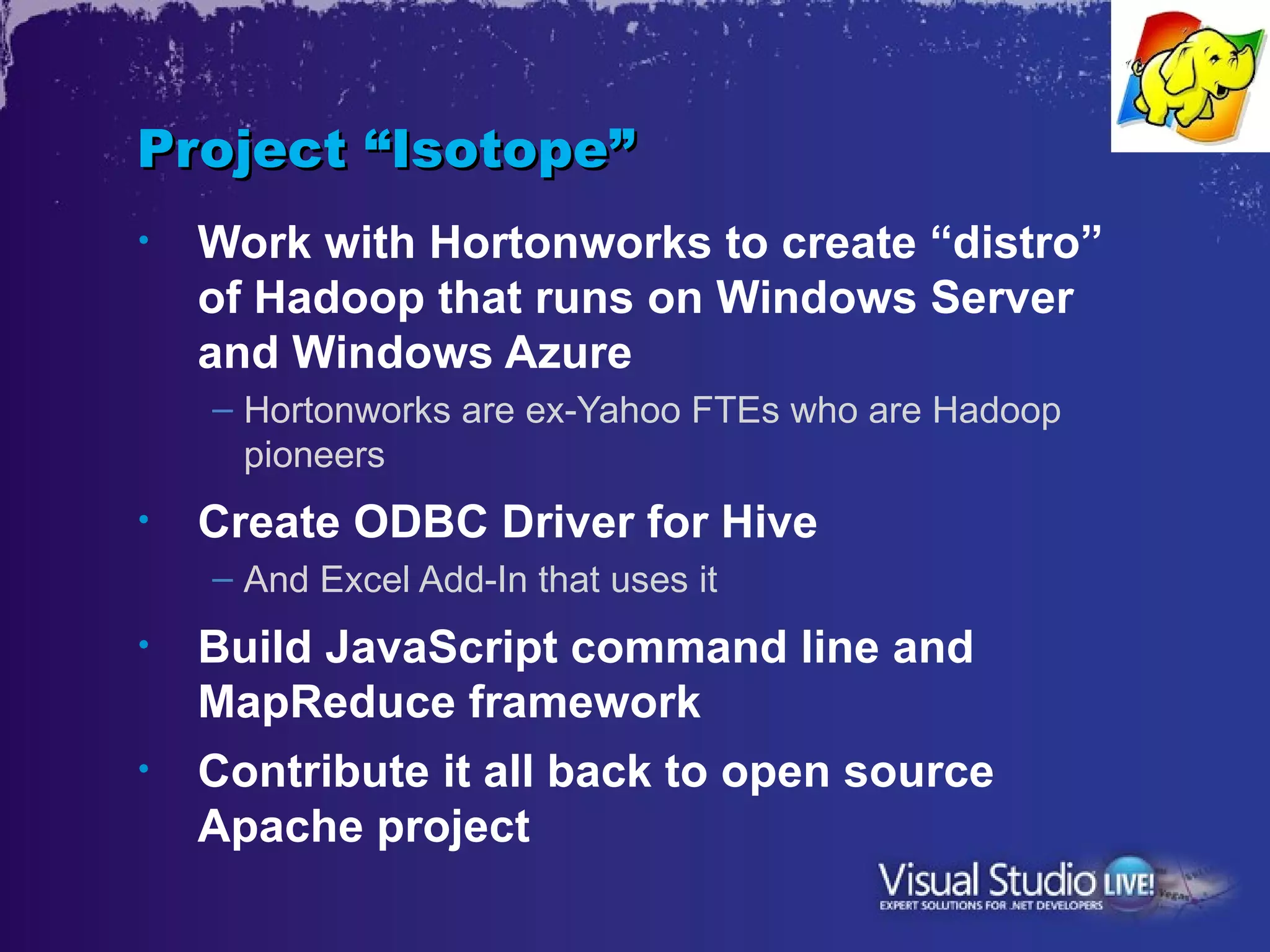 Project “Isotope”

• Work with Hortonworks to create “distro” of Hadoop that runs on Windows Server and Windows Azure
– Hortonworks are ex-Yahoo FTEs who are Hadoop pioneers

• Create ODBC Driver for Hive
– And Excel Add-In that uses it

• Build JavaScript command line and MapReduce framework

• Contribute it all back to open source Apache project

Visual Studio LIVE!
EXPERT SOLUTIONS FOR .NET DEVELOPERS